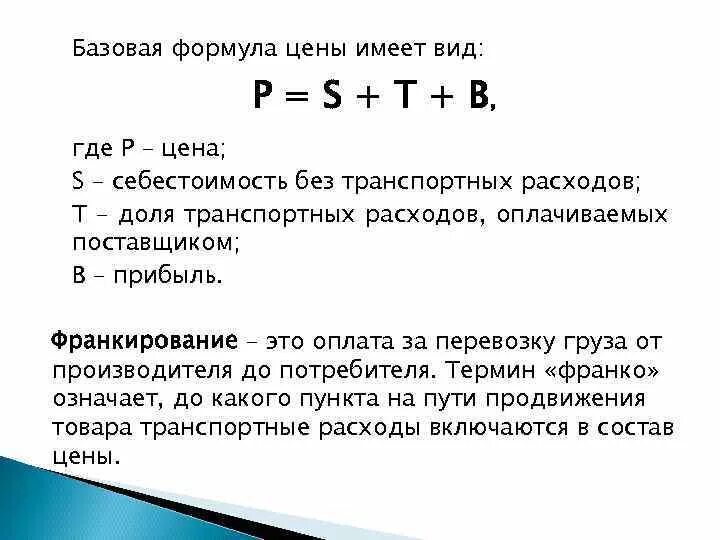 Базовая формула цены имеет вид:

$P = S + T + B$,

где P – цена;

S – себестоимость без транспортных расходов;

T – доля транспортных расходов, оплачиваемых поставщиком;

B – прибыль.

Франкирование – это оплата за перевозку груза от производителя до потребителя. Термин «франко» означает, до какого пункта на пути продвижения товара транспортные расходы включаются в состав цены.